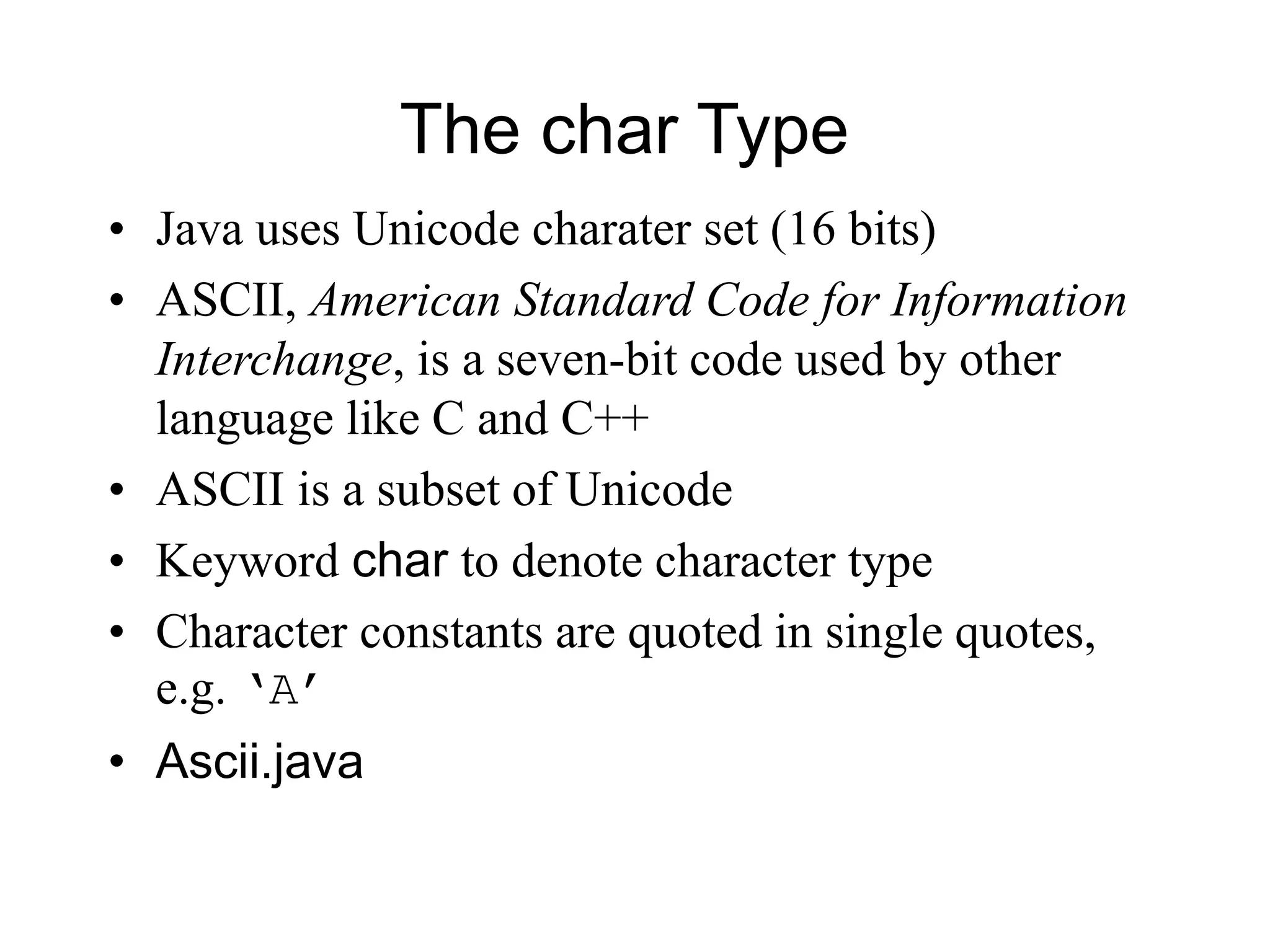 The char Type

• Java uses Unicode charater set (16 bits)
• ASCII, American Standard Code for Information Interchange, is a seven-bit code used by other language like C and C++
• ASCII is a subset of Unicode
• Keyword char to denote character type
• Character constants are quoted in single quotes, e.g. 'A'
• Ascii.java